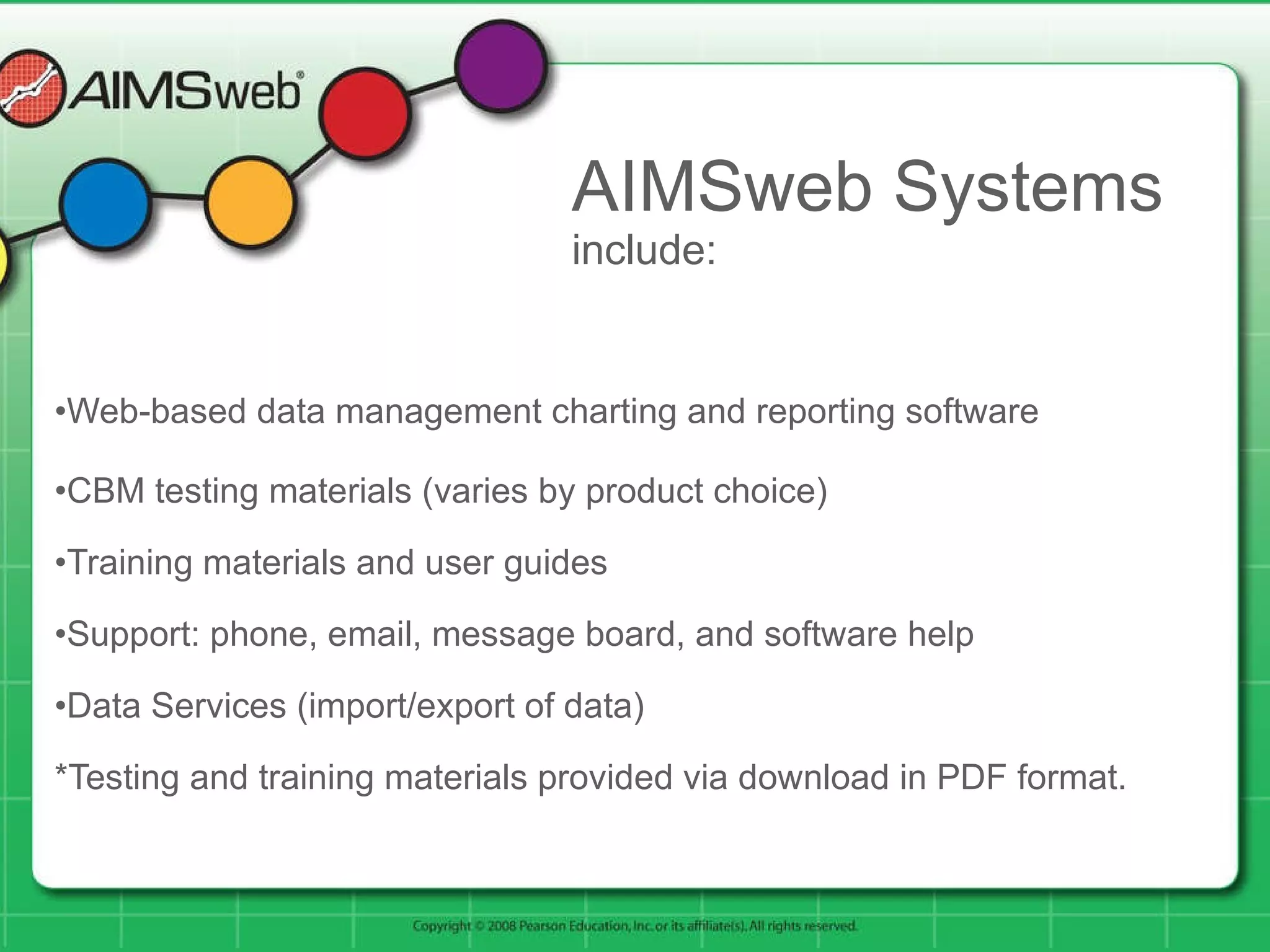 AIMSweb®

AIMSweb Systems
include:

•Web-based data management charting and reporting software

•CBM testing materials (varies by product choice)

•Training materials and user guides

•Support: phone, email, message board, and software help

•Data Services (import/export of data)

*Testing and training materials provided via download in PDF format.

Copyright © 2008 Pearson Education, Inc. or its affiliate(s). All rights reserved.